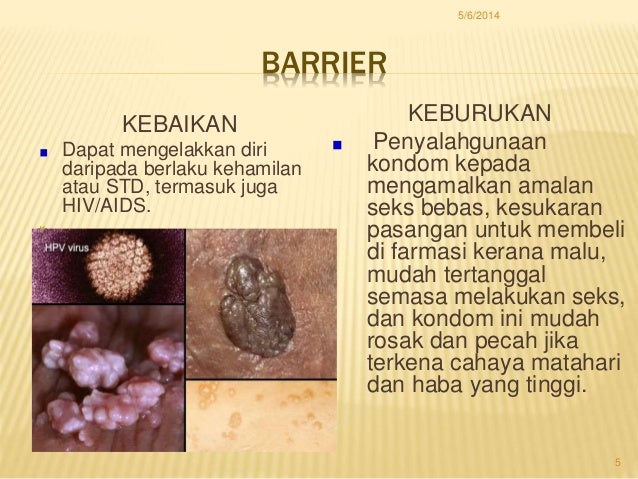 5/6/2014

BARRIER

KEBAIKAN

Dapat mengelakkan diri daripada berlaku kehamilan atau STD, termasuk juga HIV/AIDS.

HPV virus

KEBURUKAN

Penyalahgunaan kondom kepada mengamalkan amalan seks bebas, kesukaran pasangan untuk membeli di farmasi kerana malu, mudah tertanggal semasa melakukan seks, dan kondom ini mudah rosak dan pecah jika terkena cahaya matahari dan haba yang tinggi.

5